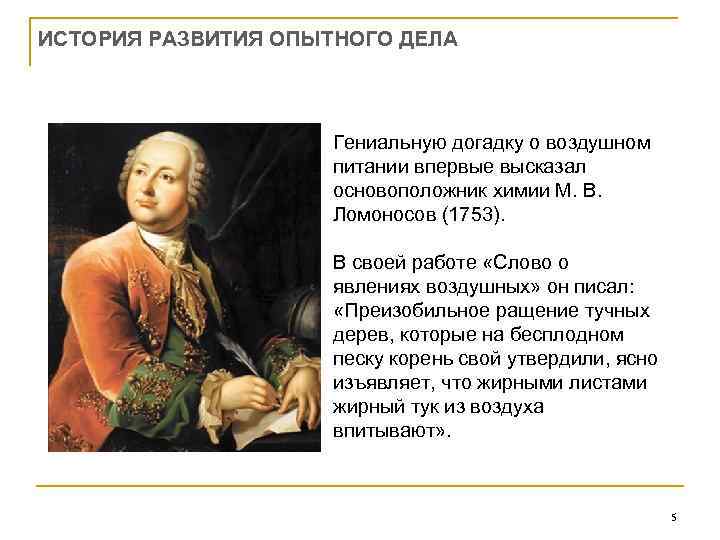 ИСТОРИЯ РАЗВИТИЯ ОПЫТНОГО ДЕЛА

Гениальную догадку о воздушном питании впервые высказал основоположник химии М. В. Ломоносов (1753).

В своей работе «Слово о явлениях воздушных» он писал: «Преизобильное ращение тучных дерев, которые на бесплодном песку корень свой утвердили, ясно изъявляет, что жирными листами жирный тук из воздуха впитывают».

5